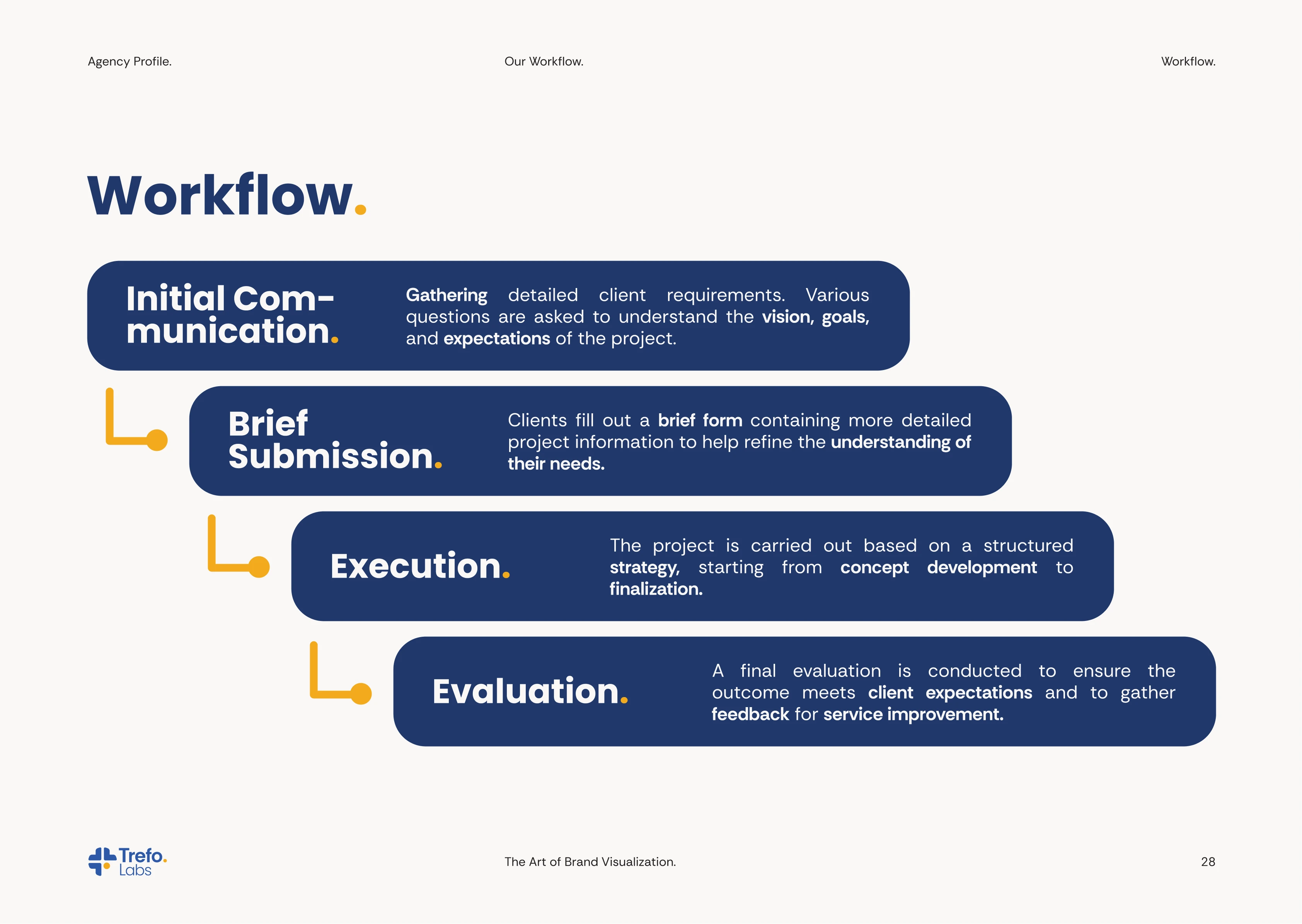 Agency Profile.

Our Workflow.

Workflow.

Workflow.

Initial Communication.

Gathering detailed client requirements. Various questions are asked to understand the vision, goals, and expectations of the project.

Brief Submission.

Clients fill out a brief form containing more detailed project information to help refine the understanding of their needs.

Execution.

The project is carried out based on a structured strategy, starting from concept development to finalization.

Evaluation.

A final evaluation is conducted to ensure the outcome meets client expectations and to gather feedback for service improvement.

Trefo. Labs

The Art of Brand Visualization.

28